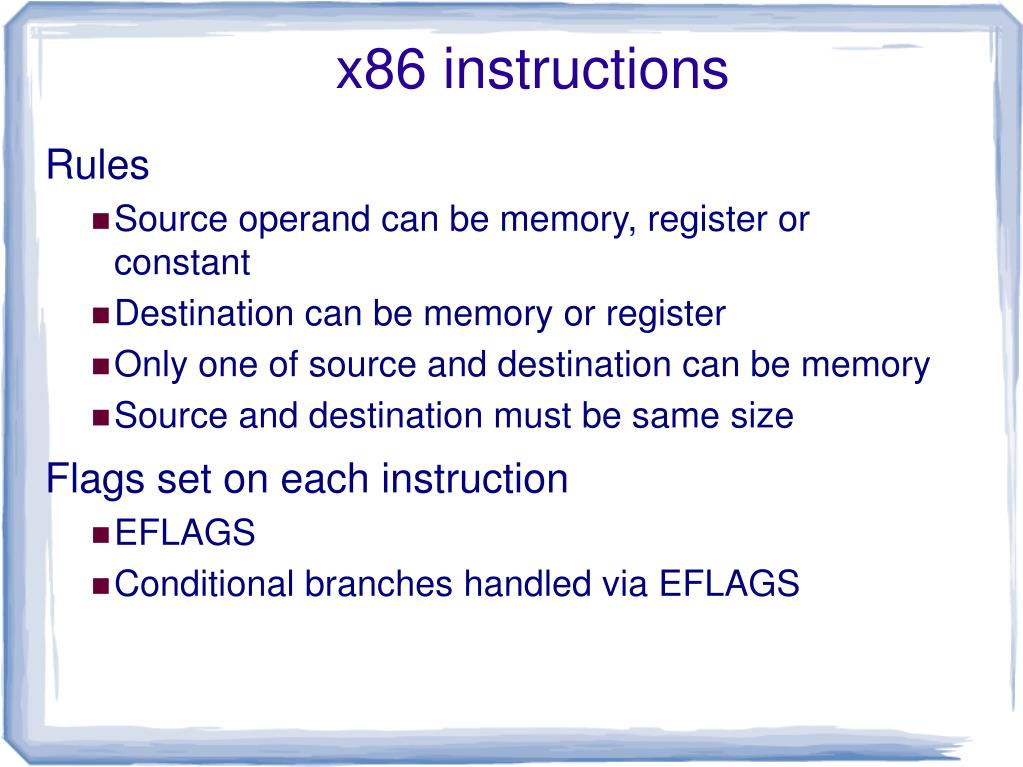 x86 instructions

Rules

- Source operand can be memory, register or constant
- Destination can be memory or register
- Only one of source and destination can be memory
- Source and destination must be same size

Flags set on each instruction

- EFLAGS
- Conditional branches handled via EFLAGS